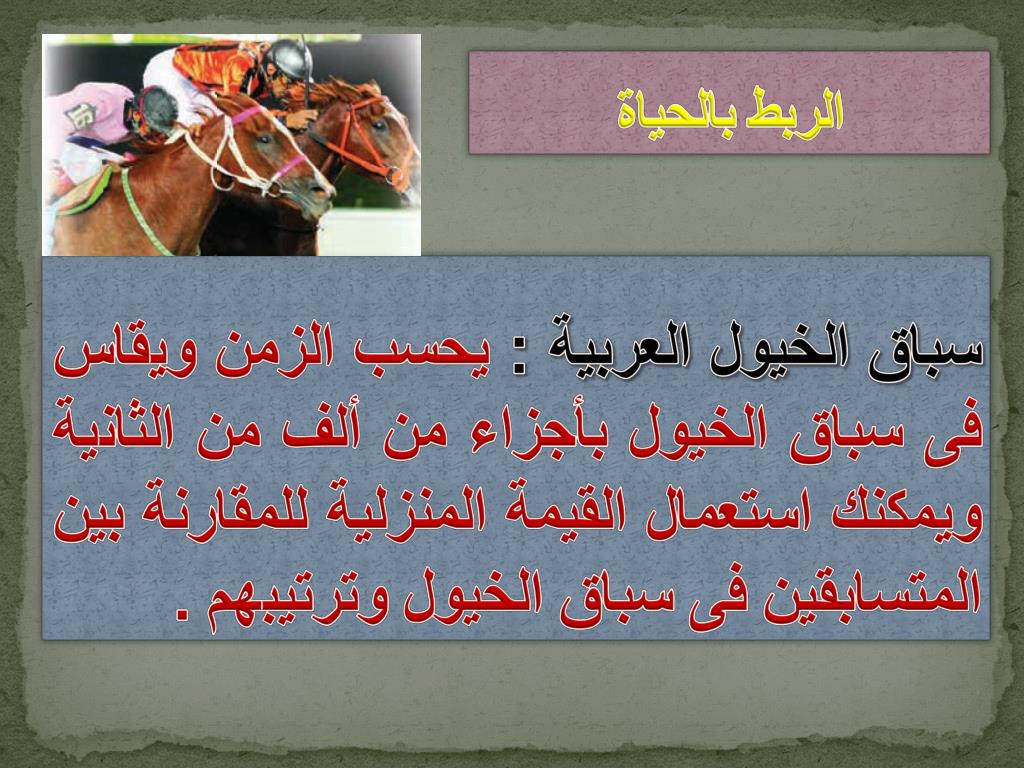 الربط بالحياة

سباق الخيول العربية : يحسب الزمن ويقاس فى سباق الخيول بأجزاء من ألف من الثانية ويمكنك استعمال القيمة المنزلية للمقارنة بين المتسابقين فى سباق الخيول وترتيبهم .